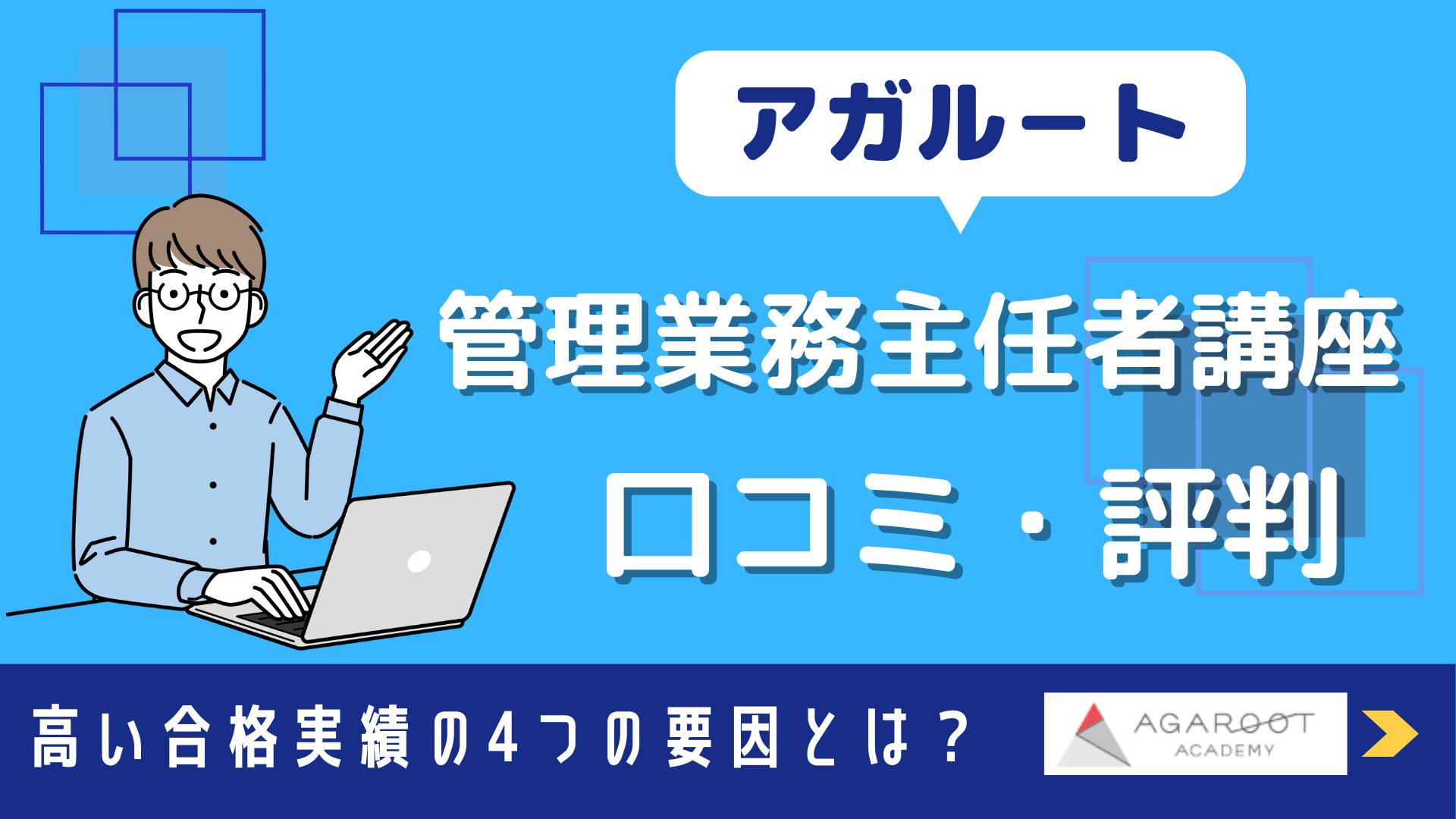 アガルート

管理業務主任者講座

口コミ・評判

高い合格実績の4つの要因とは？

AGAROOT ACADEMY